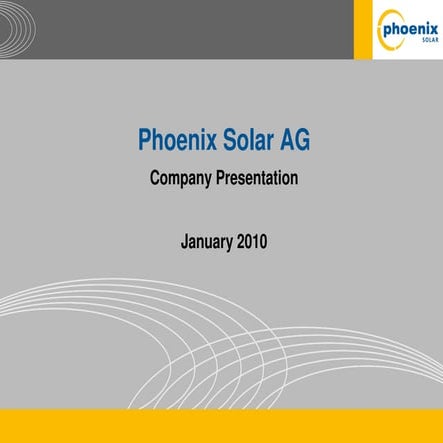 phoenix
SOLAR

Phoenix Solar AG

Company Presentation

January 2010